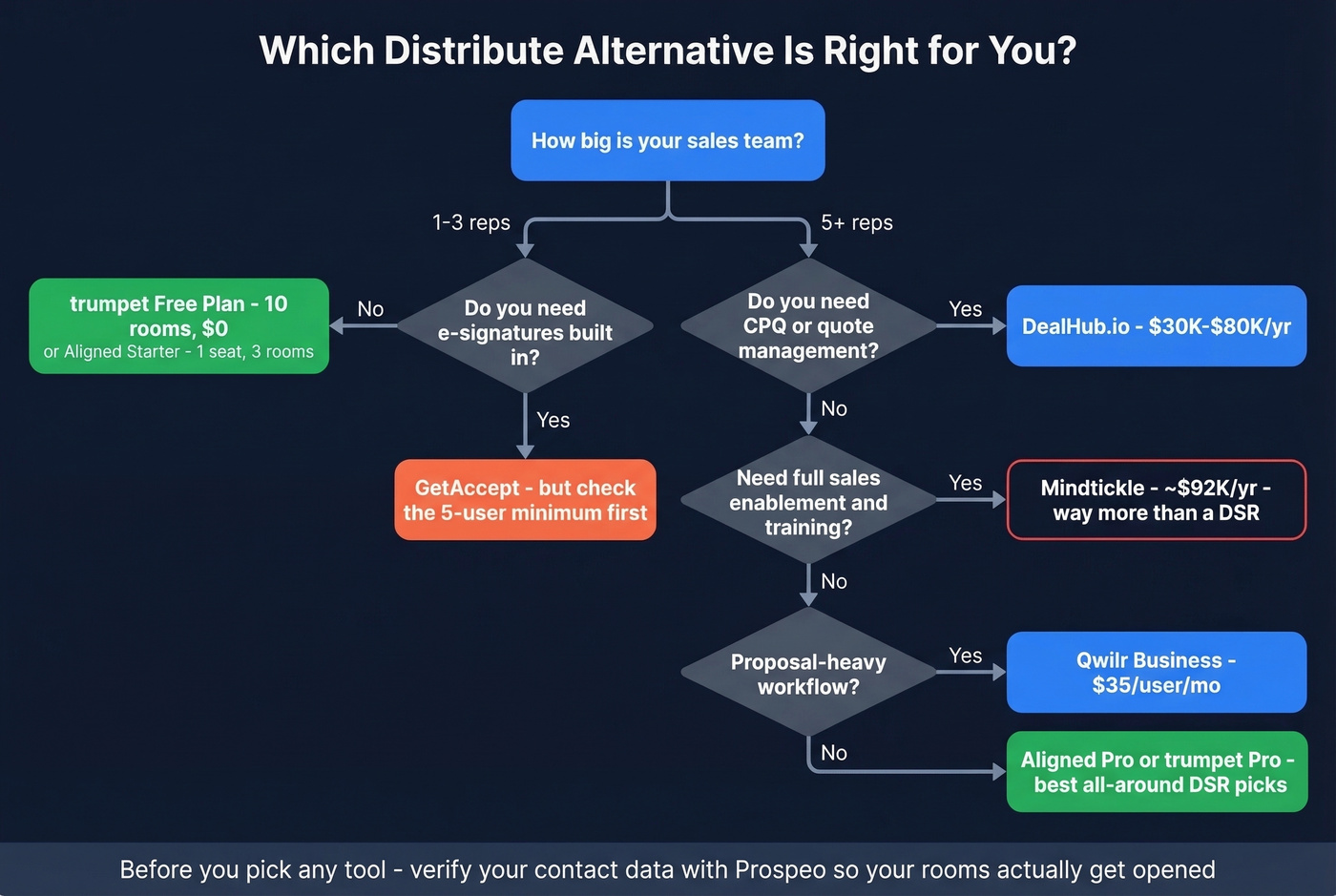 Which Distribute Alternative Is Right for You?

How big is your sales team?

1-3 reps

5+ reps

Do you need e-signatures built in?

No

trumpet Free Plan - 10 rooms, $0
or Aligned Starter - 1 seat, 3 rooms

Yes

GetAccept - but check the 5-user minimum first

Do you need CPQ or quote management?

Yes

DealHub.io - $30K-$80K/yr

No

Need full sales enablement and training?

Yes

Mindtickle - ~$92K/yr - way more than a DSR

No

Proposal-heavy workflow?

Yes

Qwilr Business - $35/user/mo

No

Aligned Pro or trumpet Pro - best all-around DSR picks

Before you pick any tool - verify your contact data with Prospeo so your rooms actually get opened